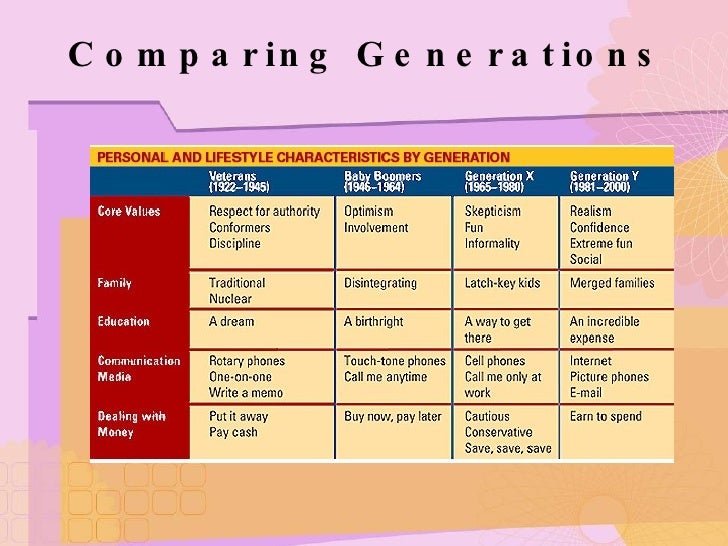 Comparing Generations

PERSONAL AND LIFESTYLE CHARACTERISTICS BY GENERATION

| | Veterans (1922–1945) | Baby Boomers (1946–1964) | Generation X (1965–1980) | Generation Y (1981–2000) |
|---|---|---|---|---|
| Core Values | Respect for authority Conformers Discipline | Optimism Involvement | Skepticism Fun Informality | Realism Confidence Extreme fun Social |
| Family | Traditional Nuclear | Disintegrating | Latch-key kids | Merged families |
| Education | A dream | A birthright | A way to get there | An incredible expense |
| Communication Media | Rotary phones One-on-one Write a memo | Touch-tone phones Call me anytime | Cell phones Call me only at work | Internet Picture phones E-mail |
| Dealing with Money | Put it away Pay cash | Buy now, pay later | Cautious Conservative Save, save, save | Earn to spend |